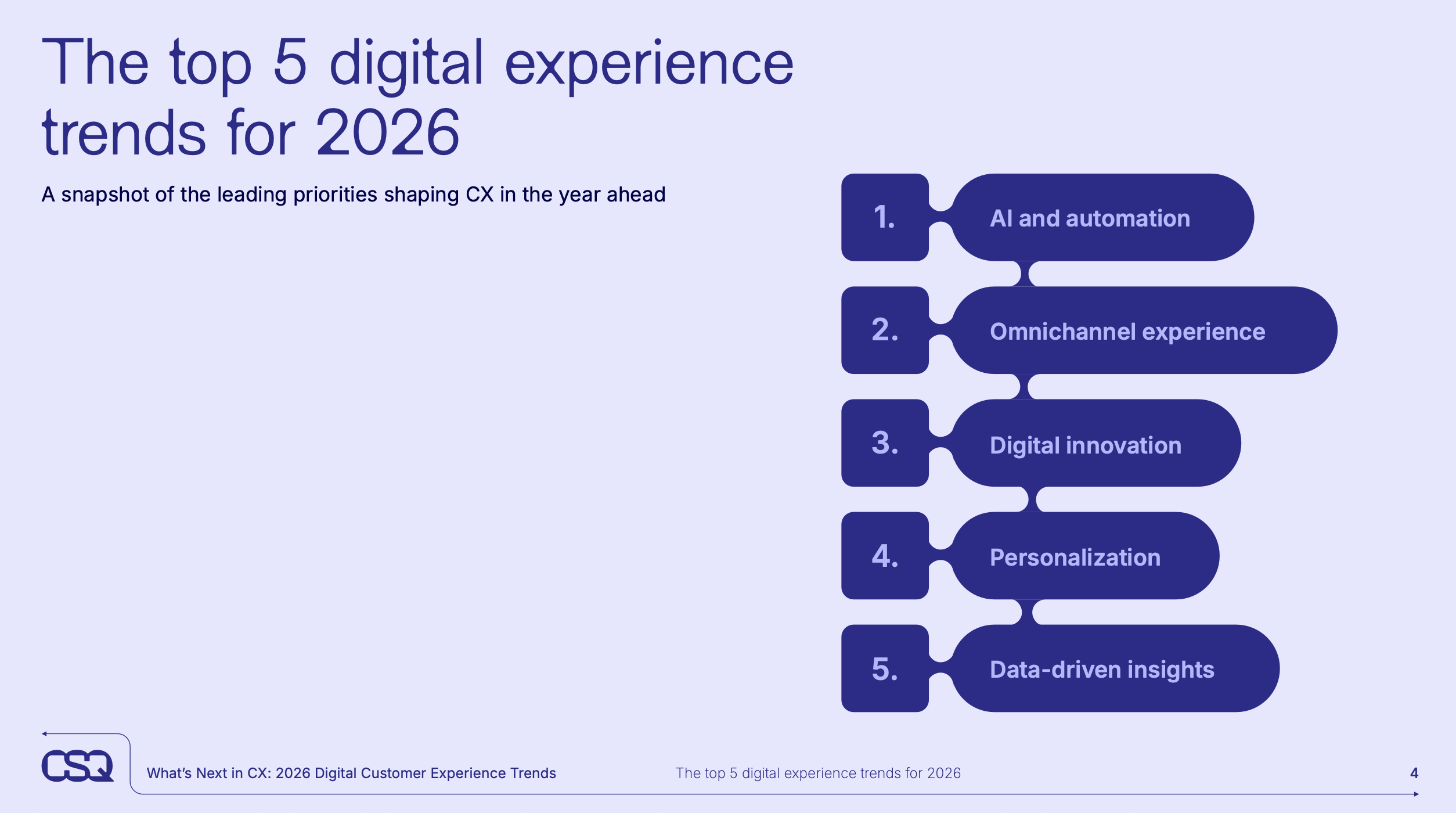 The top 5 digital experience trends for 2026

A snapshot of the leading priorities shaping CX in the year ahead

1. AI and automation

2. Omnichannel experience

3. Digital innovation

4. Personalization

5. Data-driven insights

CSQ

What's Next in CX: 2026 Digital Customer Experience Trends

The top 5 digital experience trends for 2026

4